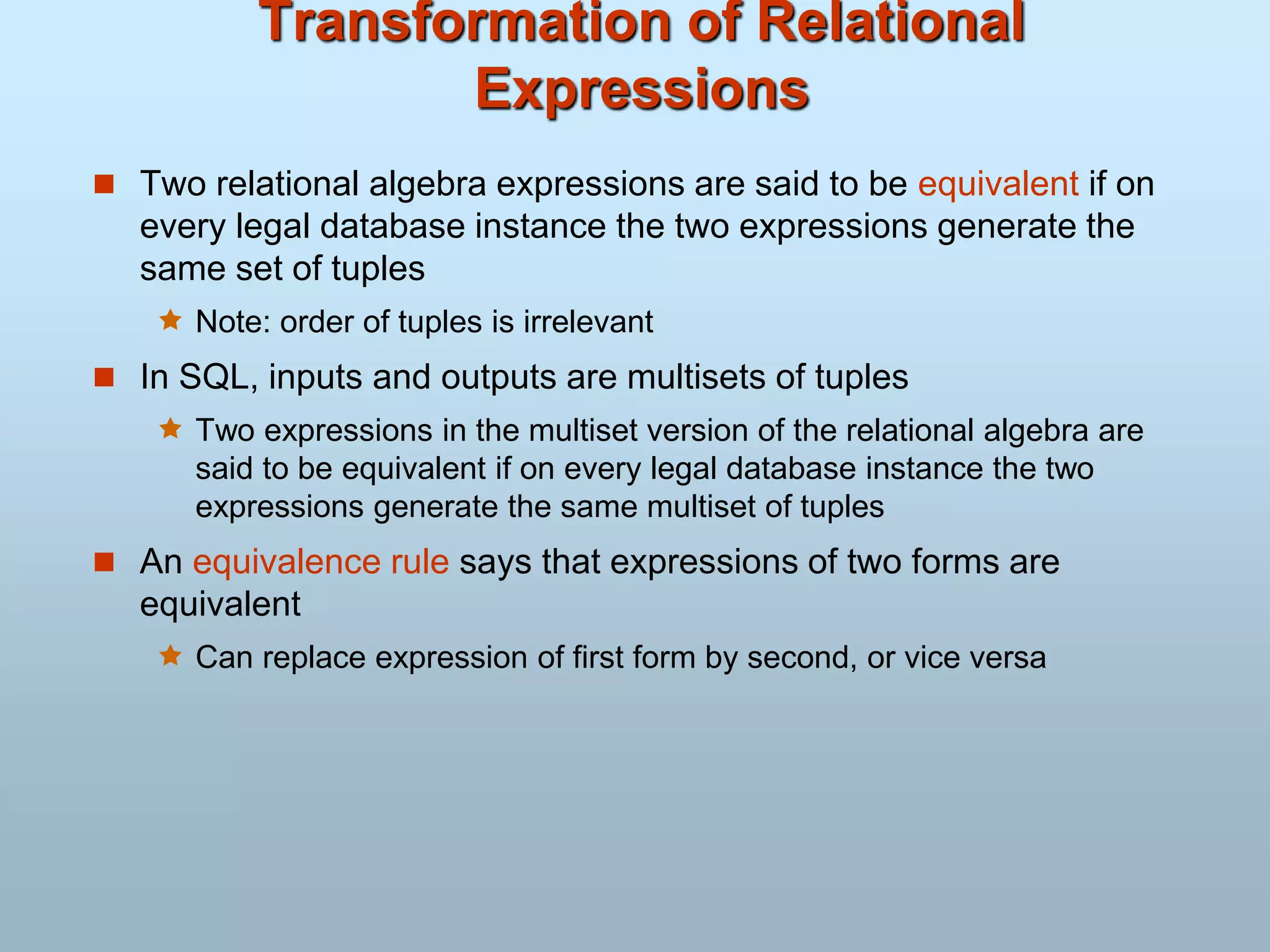 Transformation of Relational Expressions

Two relational algebra expressions are said to be equivalent if on every legal database instance the two expressions generate the same set of tuples

Note: order of tuples is irrelevant

In SQL, inputs and outputs are multisets of tuples

Two expressions in the multiset version of the relational algebra are said to be equivalent if on every legal database instance the two expressions generate the same multiset of tuples

An equivalence rule says that expressions of two forms are equivalent

Can replace expression of first form by second, or vice versa